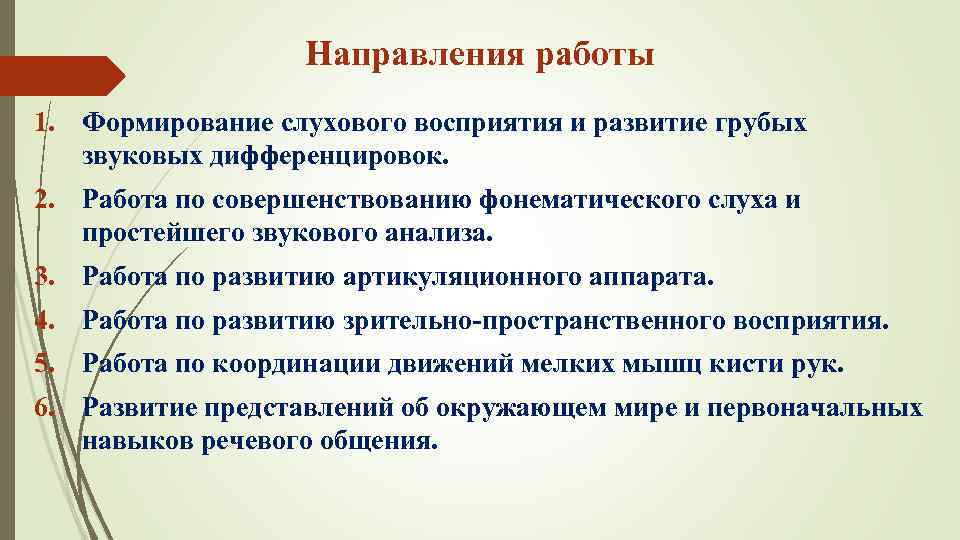 Направления работы

1. Формирование слухового восприятия и развитие грубых звуковых дифференцировок.
2. Работа по совершенствованию фонематического слуха и простейшего звукового анализа.
3. Работа по развитию артикуляционного аппарата.
4. Работа по развитию зрительно-пространственного восприятия.
5. Работа по координации движений мелких мышц кисти рук.
6. Развитие представлений об окружающем мире и первоначальных навыков речевого общения.